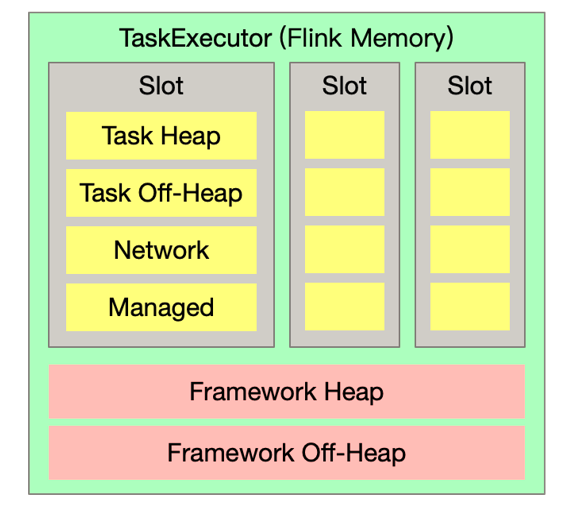 TaskExecutor (Flink Memory)

Slot

Task Heap

Task Off-Heap

Network

Managed

Slot

Slot

Framework Heap

Framework Off-Heap